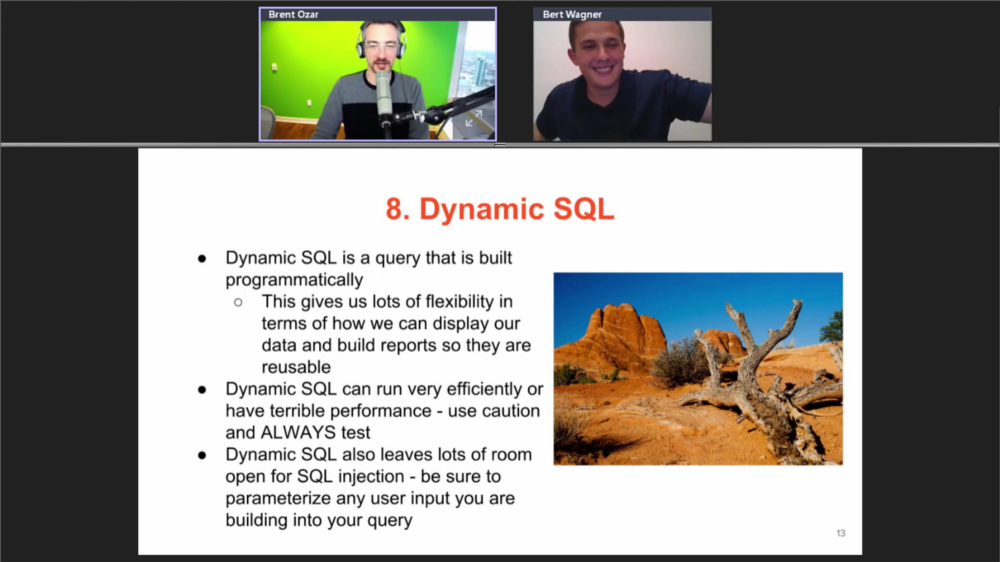 Brent Ozar

Bert Wagner

8. Dynamic SQL

● Dynamic SQL is a query that is built programmatically
○ This gives us lots of flexibility in terms of how we can display our data and build reports so they are reusable
● Dynamic SQL can run very efficiently or have terrible performance - use caution and ALWAYS test
● Dynamic SQL also leaves lots of room open for SQL injection - be sure to parameterize any user input you are building into your query

13